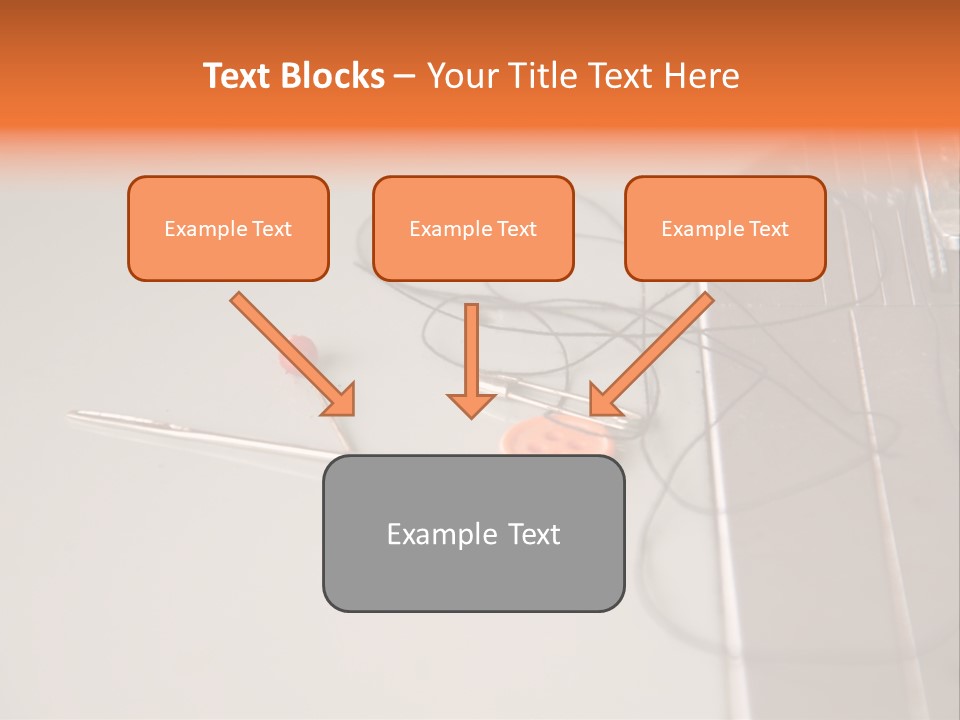 Text Blocks – Your Title Text Here

Example Text

Example Text

Example Text

Example Text